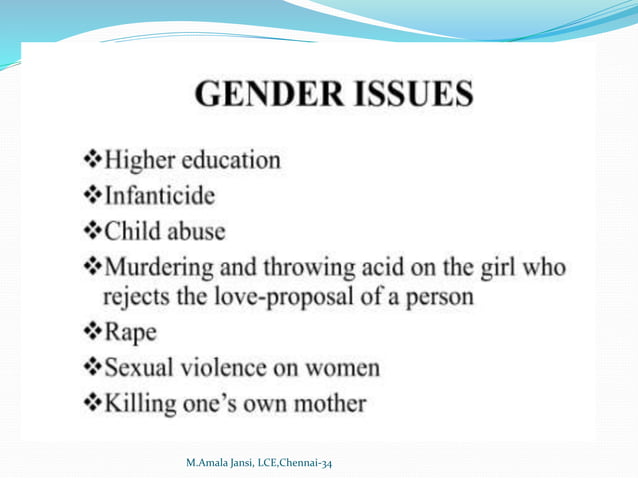 GENDER ISSUES

❖Higher education
❖Infanticide
❖Child abuse
❖Murdering and throwing acid on the girl who rejects the love-proposal of a person
❖Rape
❖Sexual violence on women
❖Killing one's own mother

M.Amala Jansi, LCE,Chennai-34